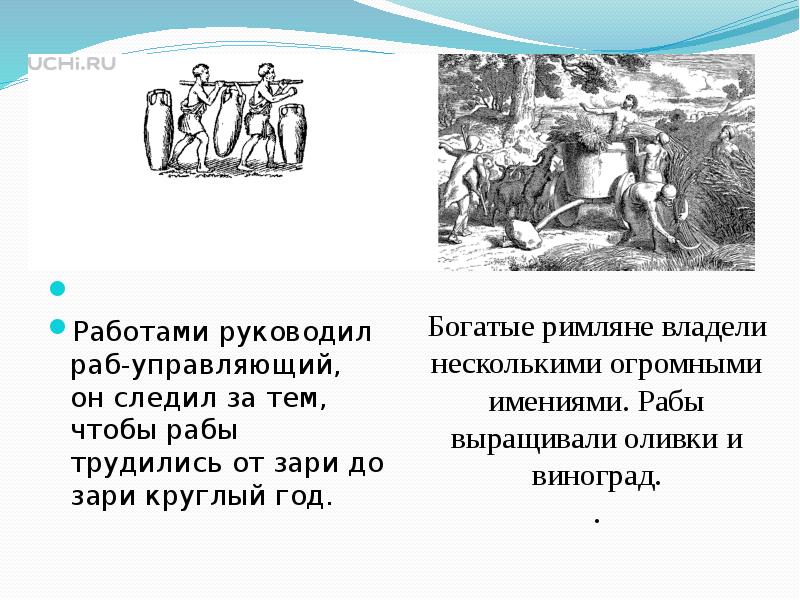 UCHi.RU

Работами руководил раб-управляющий, он следил за тем, чтобы рабы трудились от зари до зари круглый год.

Богатые римляне владели несколькими огромными имениями. Рабы выращивали оливки и виноград.
.